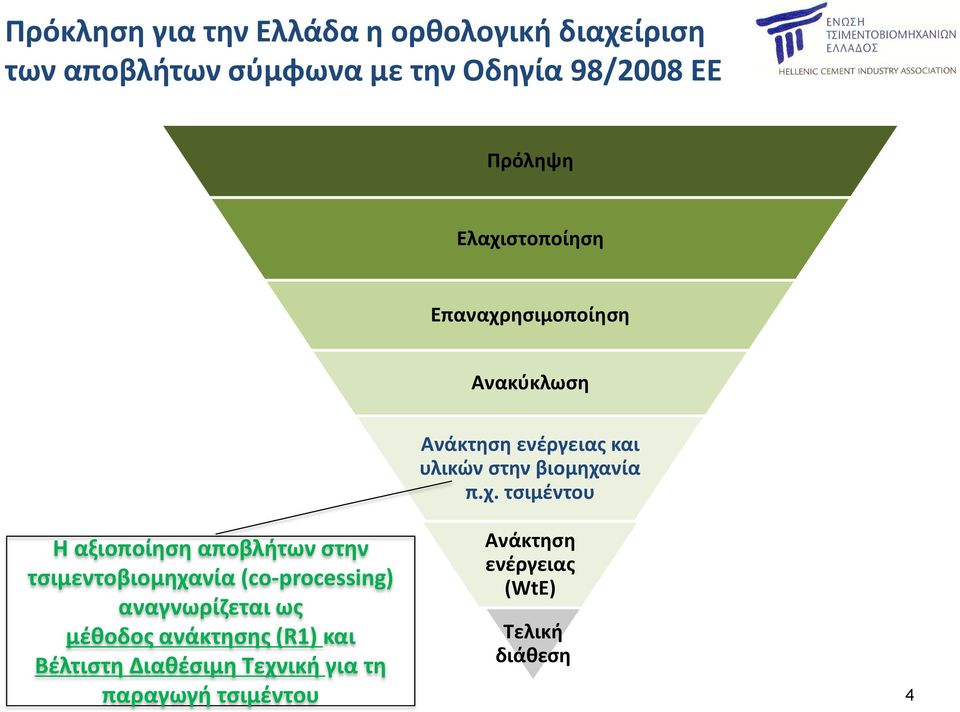 Πρόκληση για την Ελλάδα η ορθολογική διαχείριση των αποβλήτων σύμφωνα με την Οδηγία 98/2008 ΕΕ

ΕΝΩΣΗ ΤΣΙΜΕΝΤΟΒΙΟΜΗΧΑΝΙΩΝ ΕΛΛΑΔΟΣ
HELLENIC CEMENT INDUSTRY ASSOCIATION

Πρόληψη

Ελαχιστοποίηση

Επαναχρησιμοποίηση

Ανακύκλωση

Ανάκτηση ενέργειας και υλικών στην βιομηχανία π.χ. τσιμέντου

Ανάκτηση ενέργειας (WtE)

Τελική διάθεση

Η αξιοποίηση αποβλήτων στην τσιμεντοβιομηχανία (co-processing) αναγνωρίζεται ως μέθοδος ανάκτησης (R1) και Βέλτιστη Διαθέσιμη Τεχνική για τη παραγωγή τσιμέντου

4